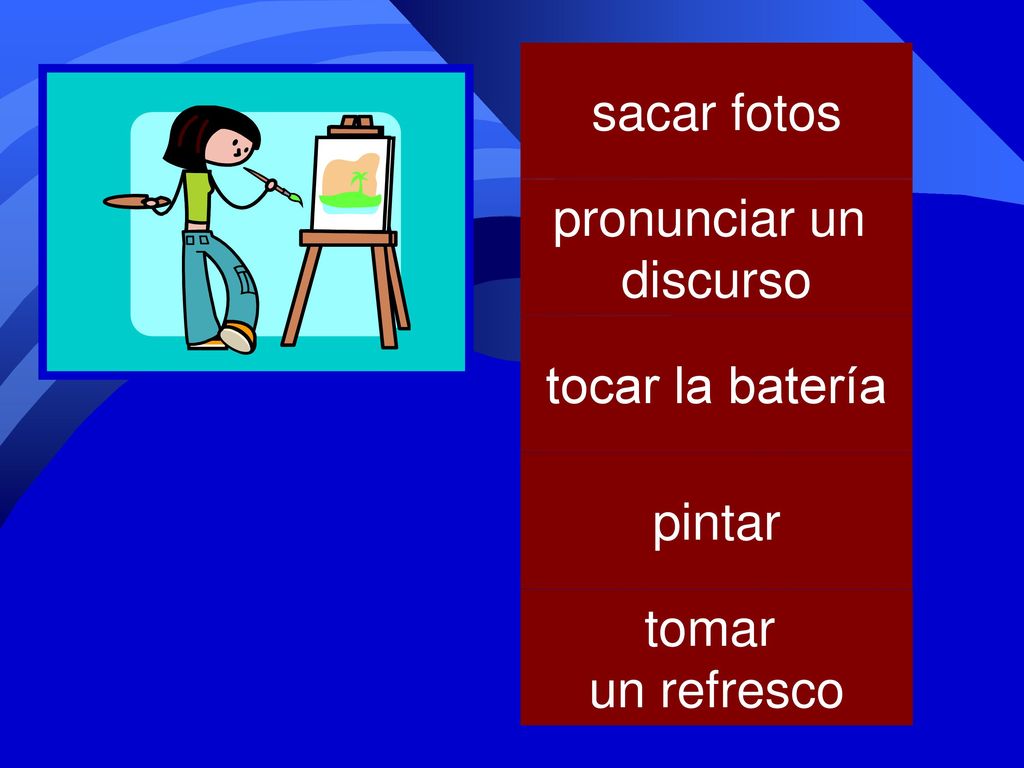 sacar fotos

pronunciar un discurso

tocar la batería

pintar

tomar un refresco